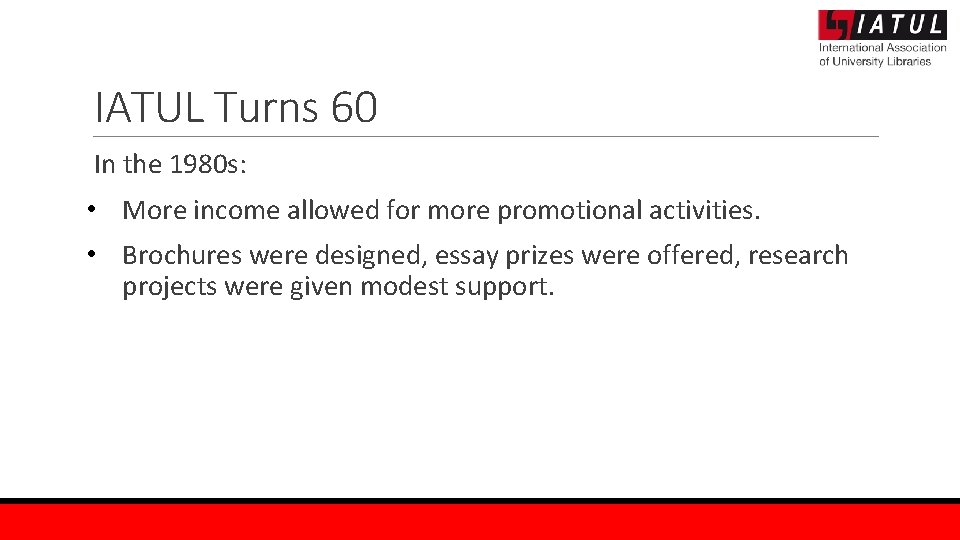 IATUL
International Association of University Libraries

IATUL Turns 60

In the 1980s:

• More income allowed for more promotional activities.

• Brochures were designed, essay prizes were offered, research projects were given modest support.